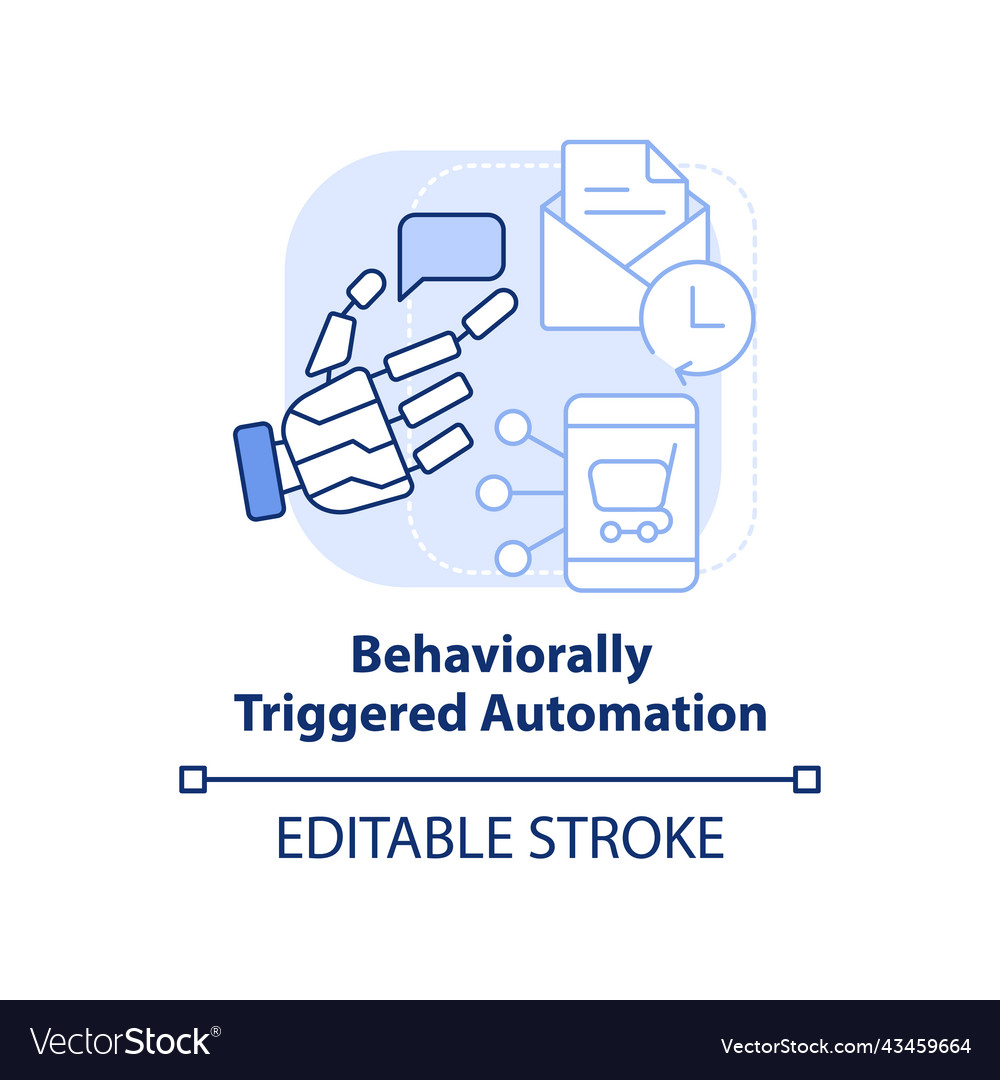 Behaviorally Triggered Automation

EDITABLE STROKE

VectorStock®

VectorStock.com/43459664